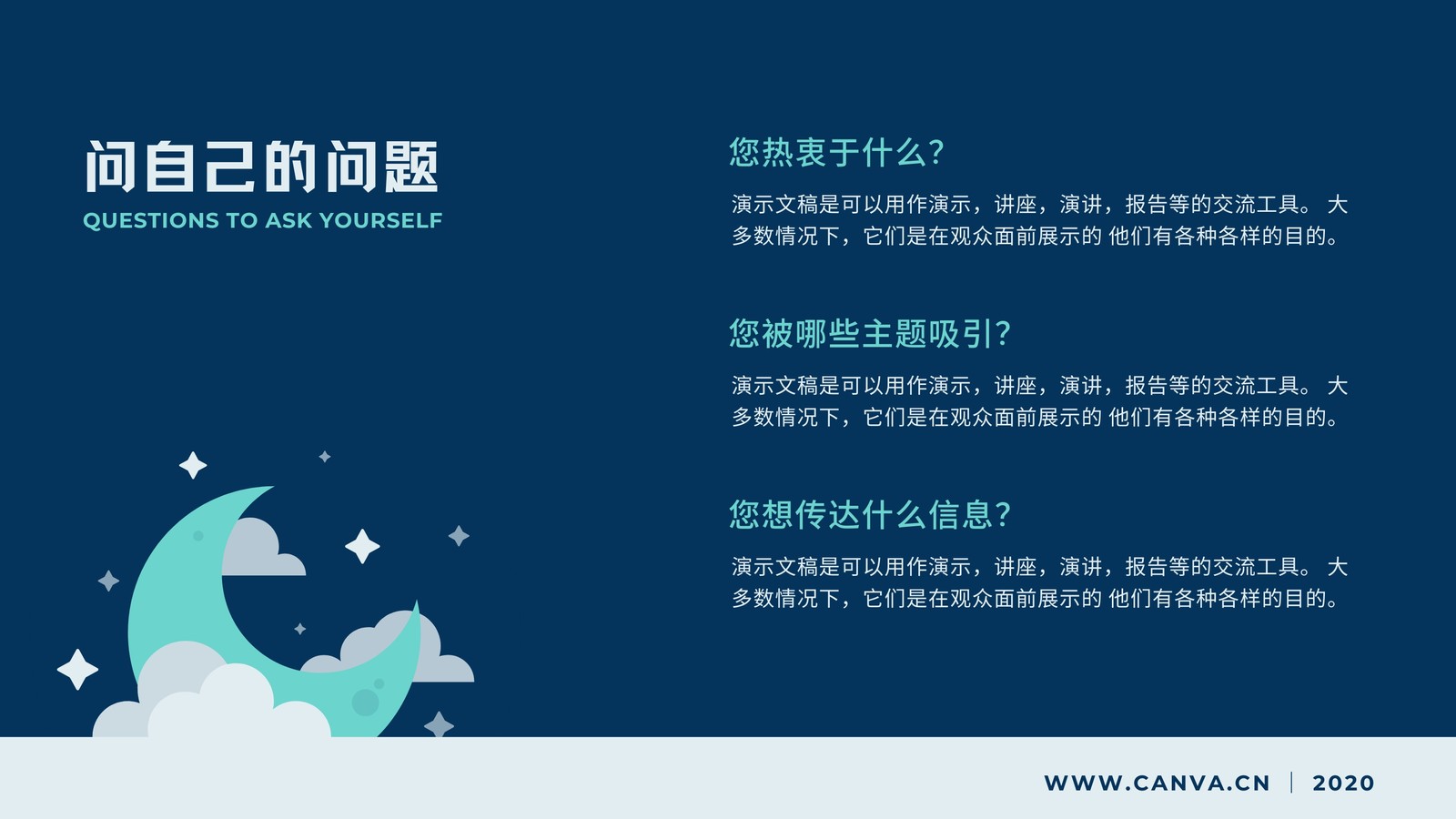 问自己的问题
QUESTIONS TO ASK YOURSELF

您热衷于什么?

演示文稿是可以用作演示，讲座，演讲，报告等的交流工具。 大多数情况下，它们是在观众面前展示的 他们有各种各样的目的。

您被哪些主题吸引?

演示文稿是可以用作演示，讲座，演讲，报告等的交流工具。 大多数情况下，它们是在观众面前展示的 他们有各种各样的目的。

您想传达什么信息?

演示文稿是可以用作演示，讲座，演讲，报告等的交流工具。 大多数情况下，它们是在观众面前展示的 他们有各种各样的目的。

WWW.CANVA.CN | 2020